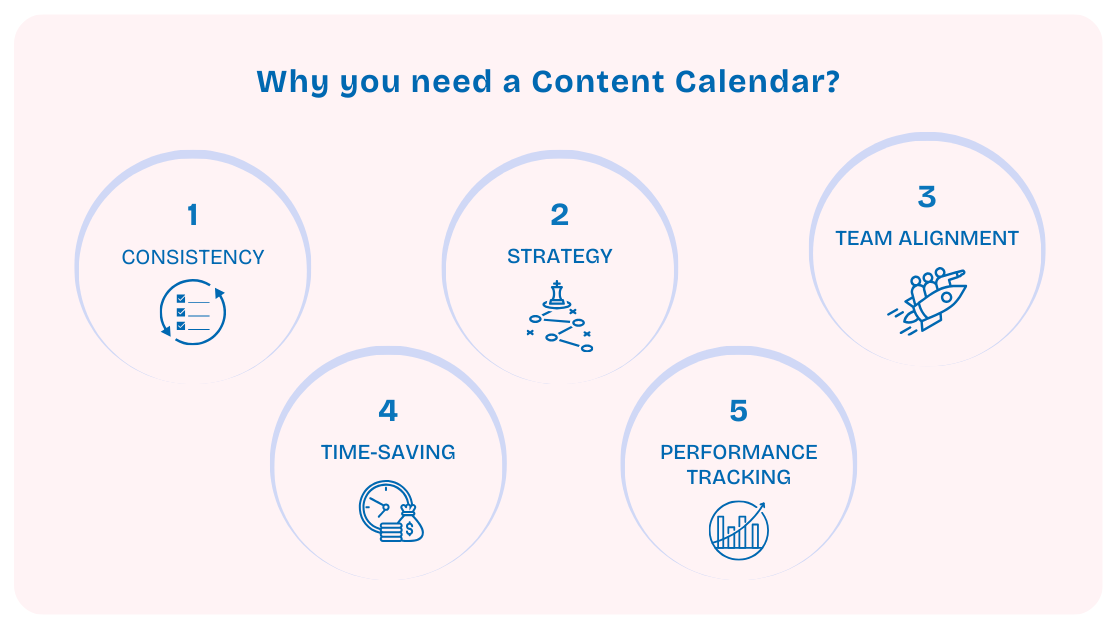 Why you need a Content Calendar?

1
CONSISTENCY

2
STRATEGY

3
TEAM ALIGNMENT

4
TIME-SAVING

5
PERFORMANCE TRACKING